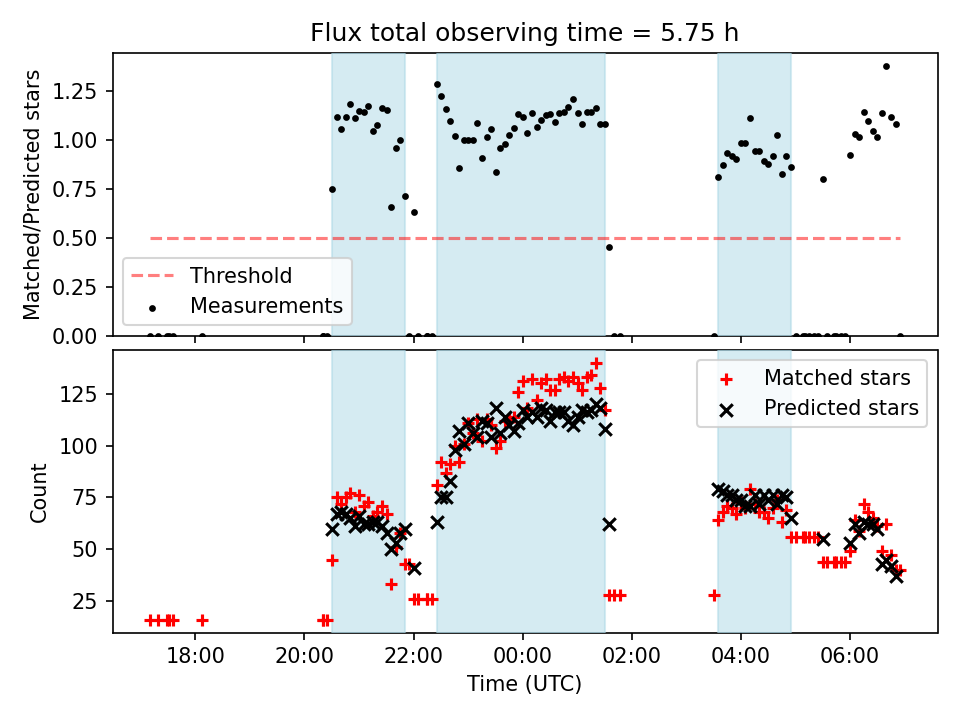 Flux total observing time = 5.75 h

Matched/Predicted stars

1.25
1.00
0.75
0.50
0.25
0.00

Threshold
Measurements

Count

125
100
75
50
25

Matched stars
Predicted stars

18:00
20:00
22:00
00:00
02:00
04:00
06:00

Time (UTC)